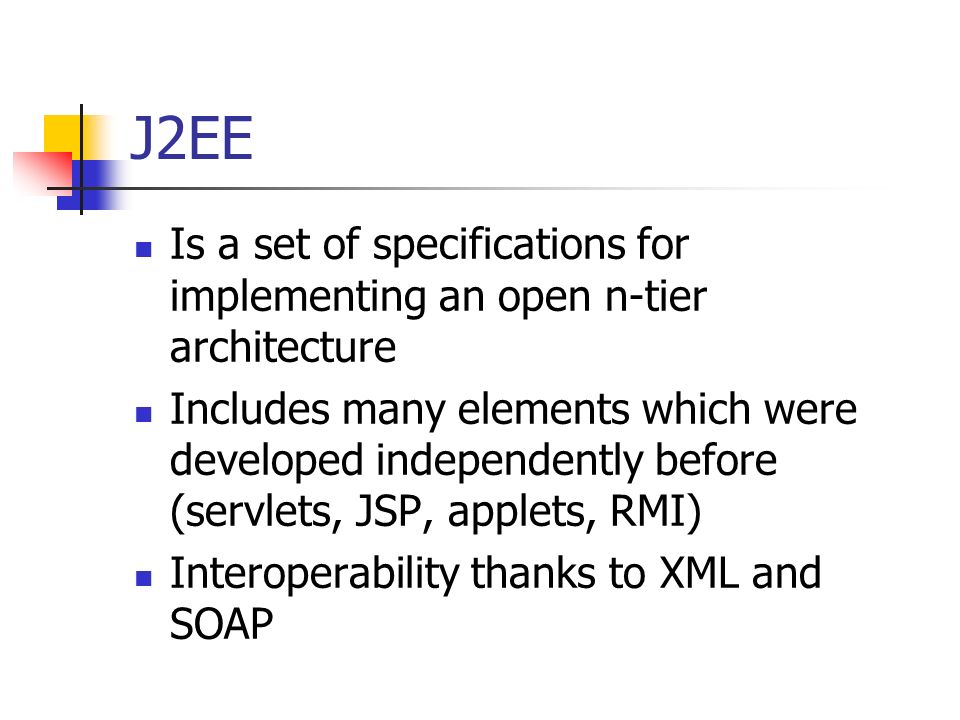 J2EE

- Is a set of specifications for implementing an open n-tier architecture
- Includes many elements which were developed independently before (servlets, JSP, applets, RMI)
- Interoperability thanks to XML and SOAP